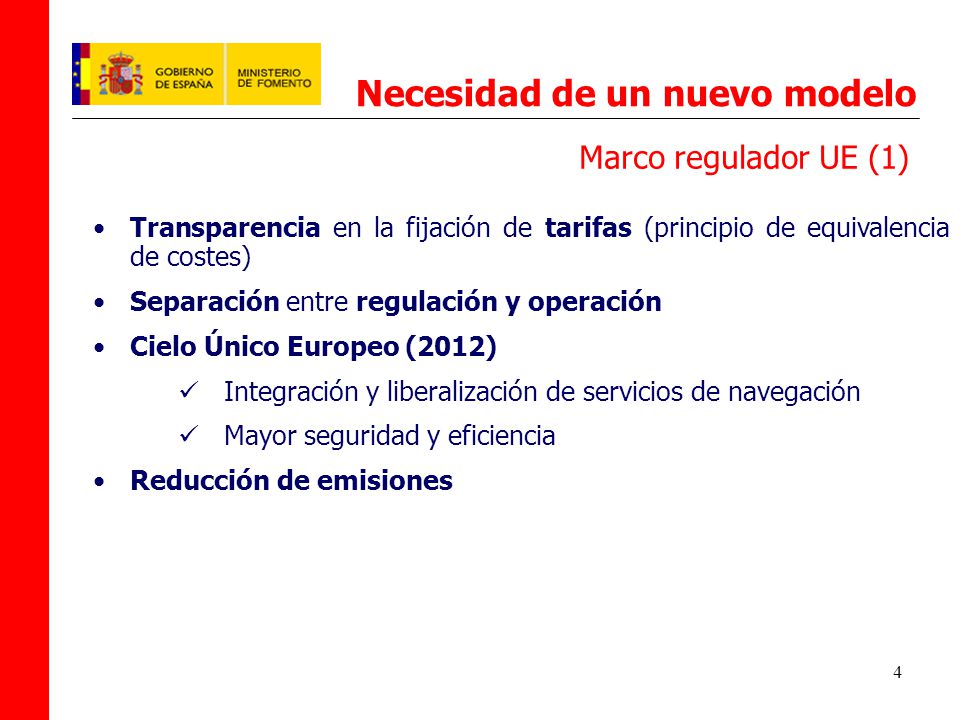 GOBIERNO DE ESPAÑA MINISTERIO DE FOMENTO

Necesidad de un nuevo modelo

Marco regulador UE (1)

• Transparencia en la fijación de tarifas (principio de equivalencia de costes)

• Separación entre regulación y operación

• Cielo Único Europeo (2012)

✓ Integración y liberalización de servicios de navegación

✓ Mayor seguridad y eficiencia

• Reducción de emisiones

4